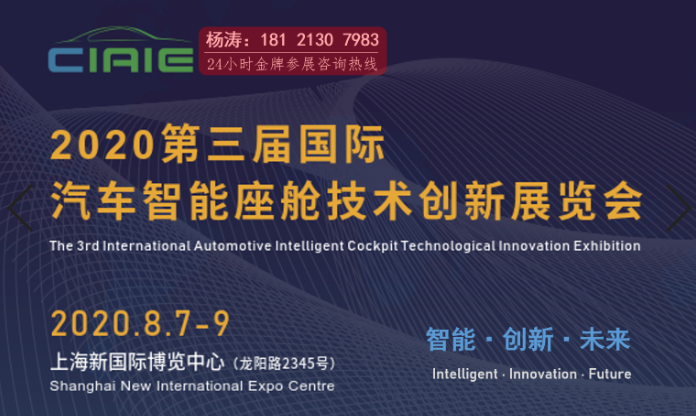 CIAIE

杨涛：181 2130 7983
24小时金牌参展咨询热线

2020第三届国际
汽车智能座舱技术创新展览会

The 3rd International Automotive Intelligent Cockpit Technological Innovation Exhibition

2020.8.7-9
上海新国际博览中心（龙阳路2345号）
Shanghai New International Expo Centre

智能 · 创新 · 未来
Intelligent · Innovation · Future